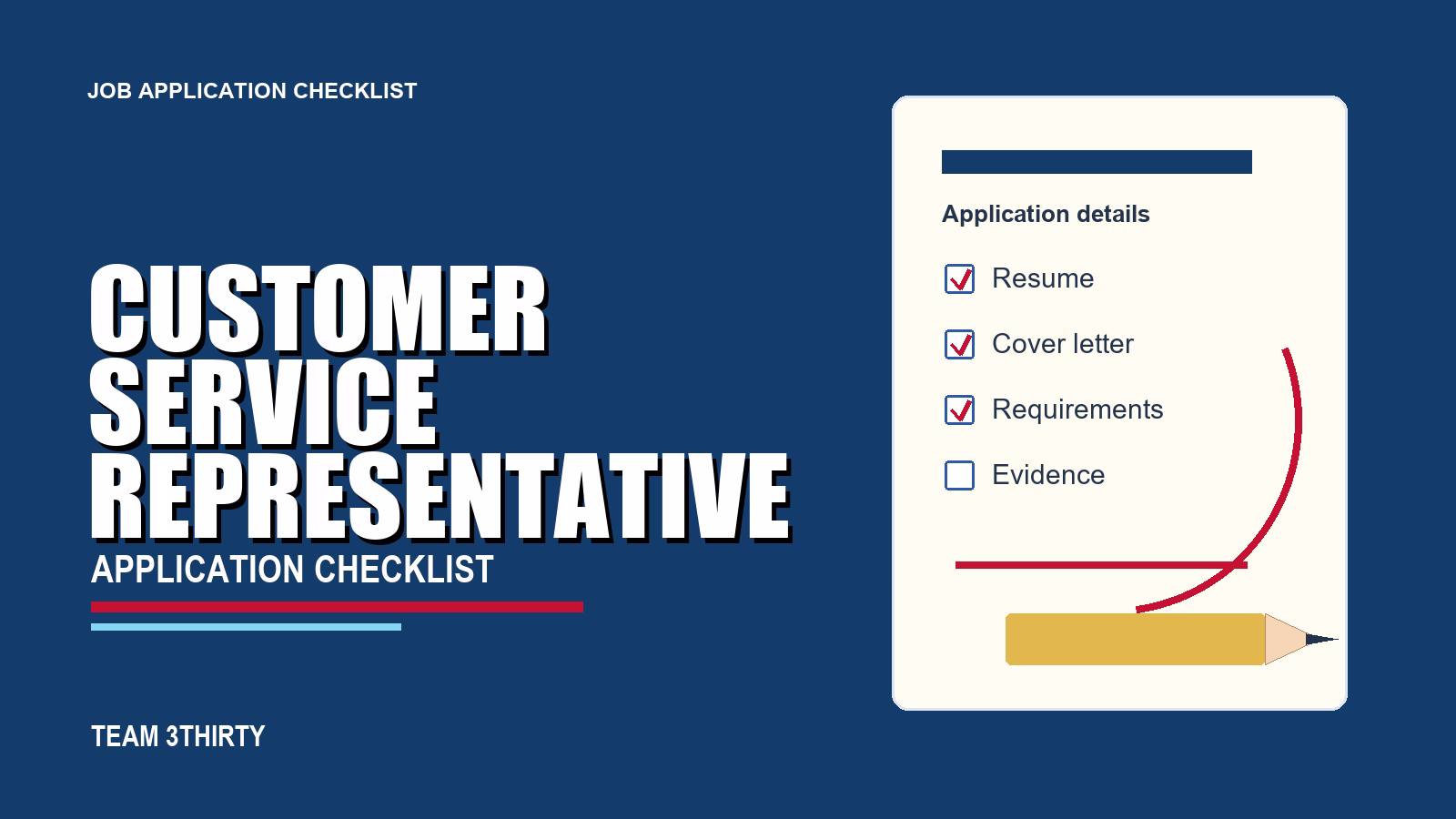 JOB APPLICATION CHECKLIST

CUSTOMER SERVICE REPRESENTATIVE

APPLICATION CHECKLIST

TEAM 3THIRTY

Application details

Resume

Cover letter

Requirements

Evidence